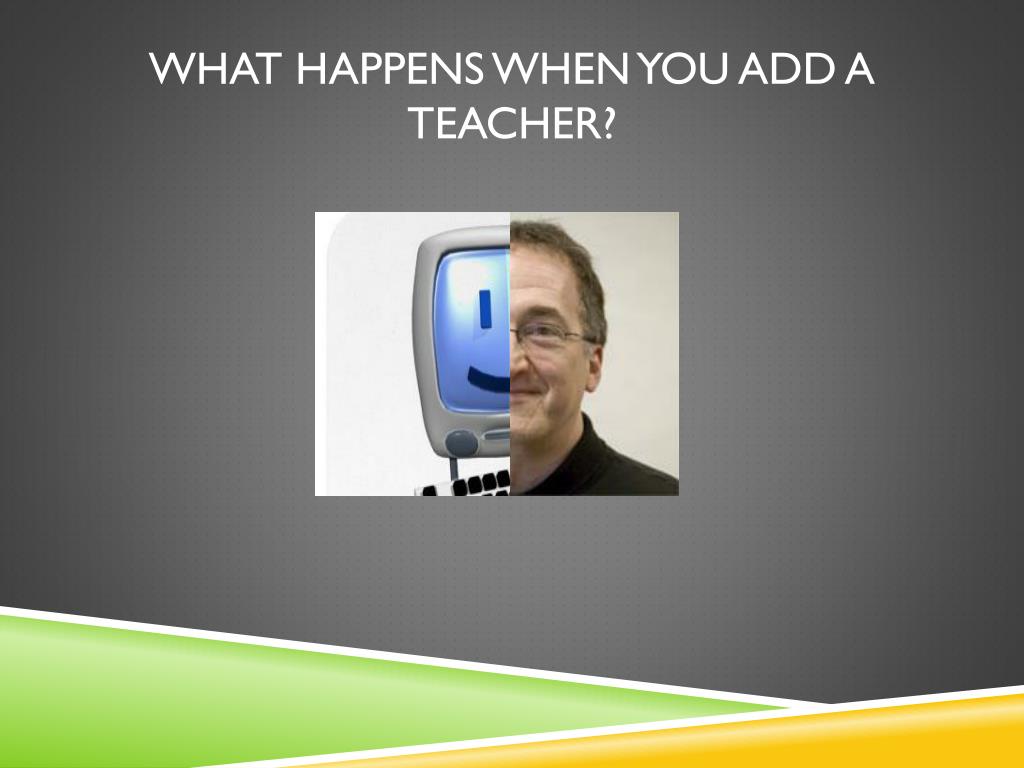 WHAT HAPPENS WHEN YOU ADD A TEACHER?